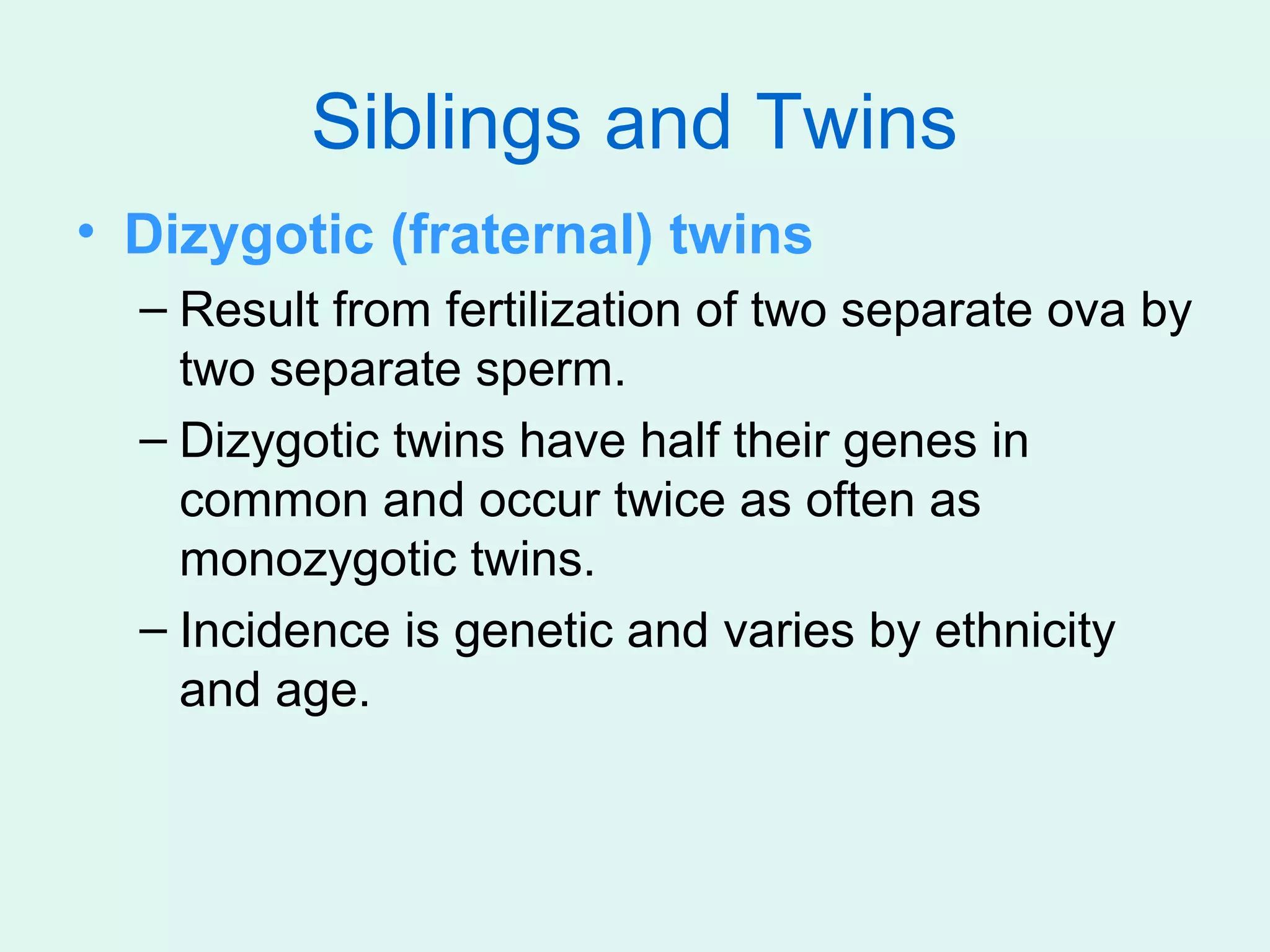 Siblings and Twins

• Dizygotic (fraternal) twins

– Result from fertilization of two separate ova by two separate sperm.

– Dizygotic twins have half their genes in common and occur twice as often as monozygotic twins.

– Incidence is genetic and varies by ethnicity and age.